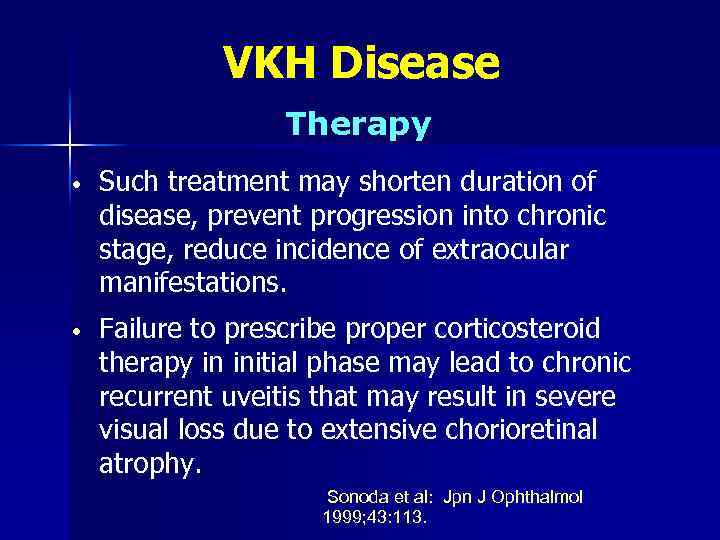 VKH Disease

Therapy

• Such treatment may shorten duration of disease, prevent progression into chronic stage, reduce incidence of extraocular manifestations.

• Failure to prescribe proper corticosteroid therapy in initial phase may lead to chronic recurrent uveitis that may result in severe visual loss due to extensive chorioretinal atrophy.

Sonoda et al: Jpn J Ophthalmol 1999;43:113.